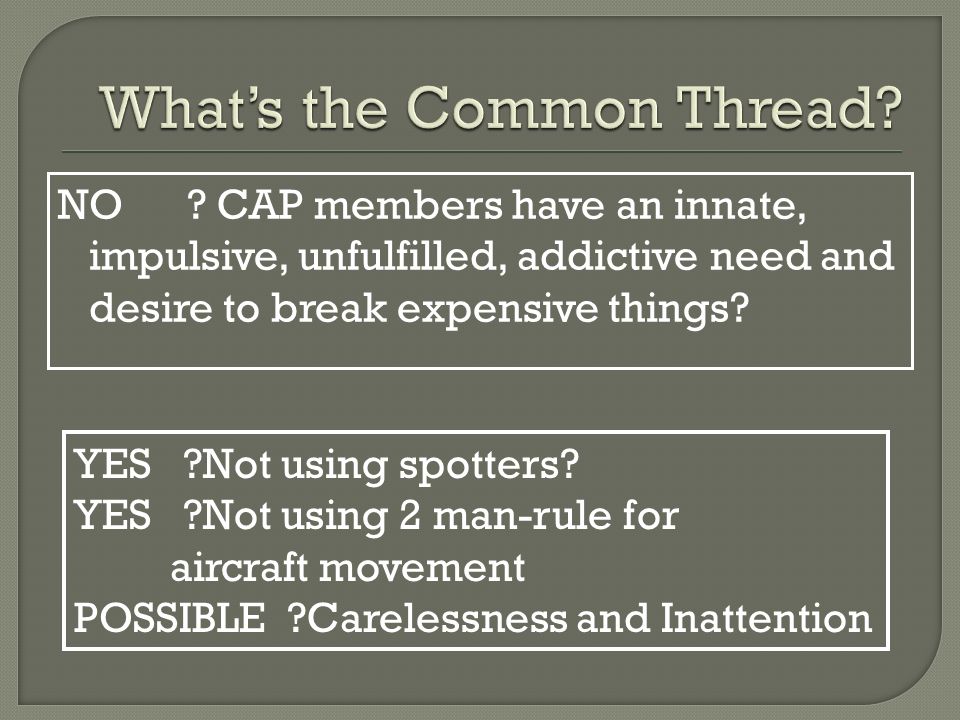 What's the Common Thread?

NO ? CAP members have an innate, impulsive, unfulfilled, addictive need and desire to break expensive things?

YES ?Not using spotters?
YES ?Not using 2 man-rule for aircraft movement
POSSIBLE ?Carelessness and Inattention